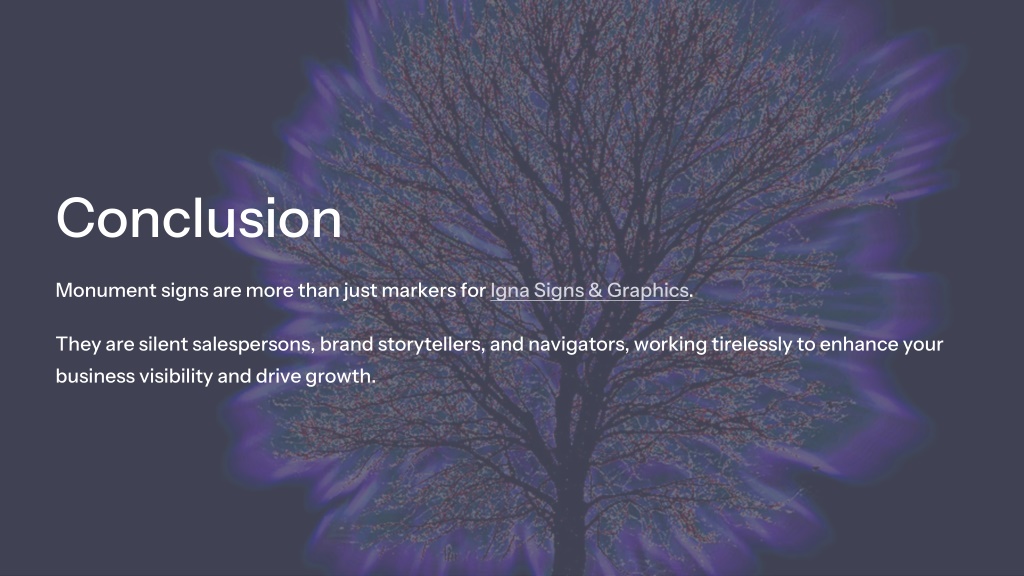 Conclusion

Monument signs are more than just markers for Igna Signs & Graphics.

They are silent salespersons, brand storytellers, and navigators, working tirelessly to enhance your business visibility and drive growth.